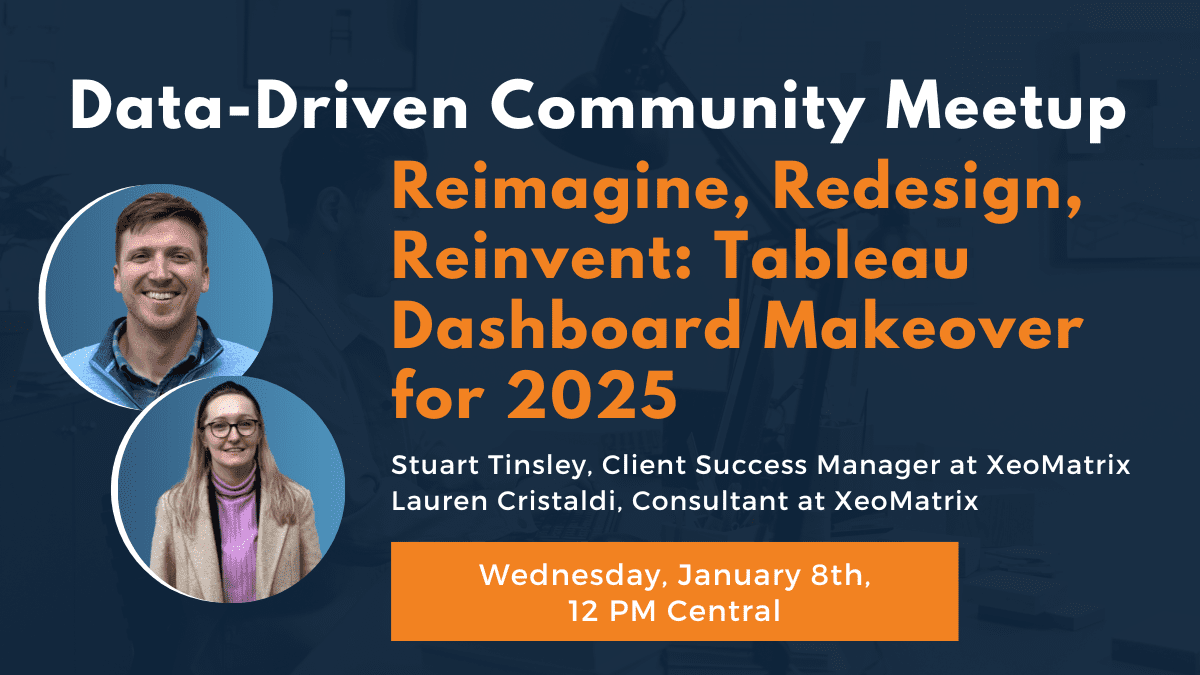 Data-Driven Community Meetup

Reimagine, Redesign, Reinvent: Tableau Dashboard Makeover for 2025

Stuart Tinsley, Client Success Manager at XeoMatrix
Lauren Cristaldi, Consultant at XeoMatrix

Wednesday, January 8th, 12 PM Central